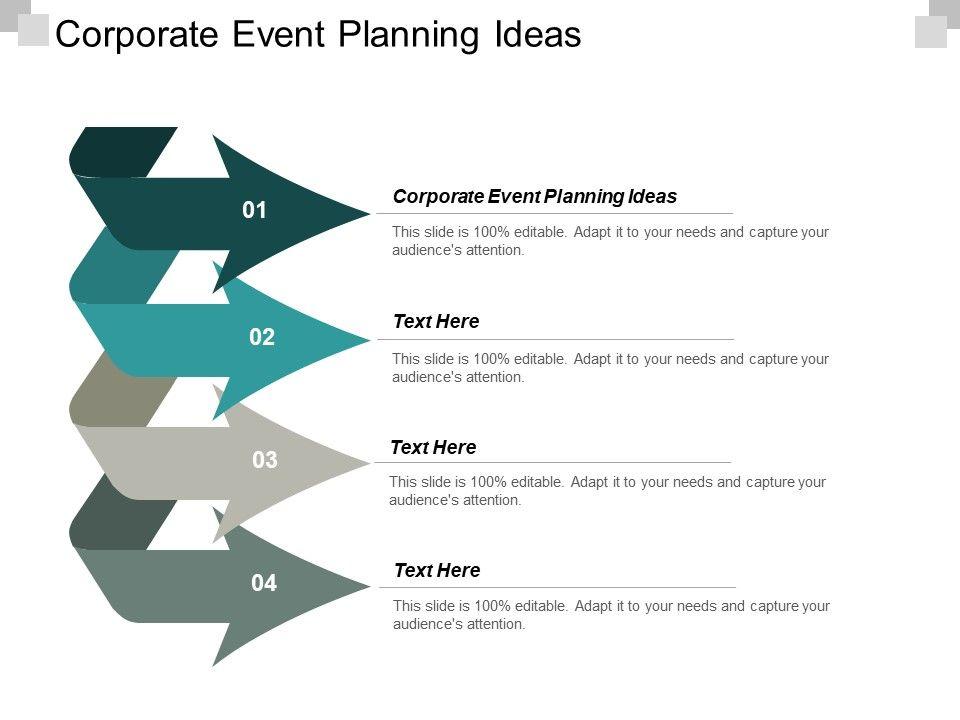 Corporate Event Planning Ideas

01

Corporate Event Planning Ideas

This slide is 100% editable. Adapt it to your needs and capture your audience's attention.

02

Text Here

This slide is 100% editable. Adapt it to your needs and capture your audience's attention.

03

Text Here

This slide is 100% editable. Adapt it to your needs and capture your audience's attention.

04

Text Here

This slide is 100% editable. Adapt it to your needs and capture your audience's attention.